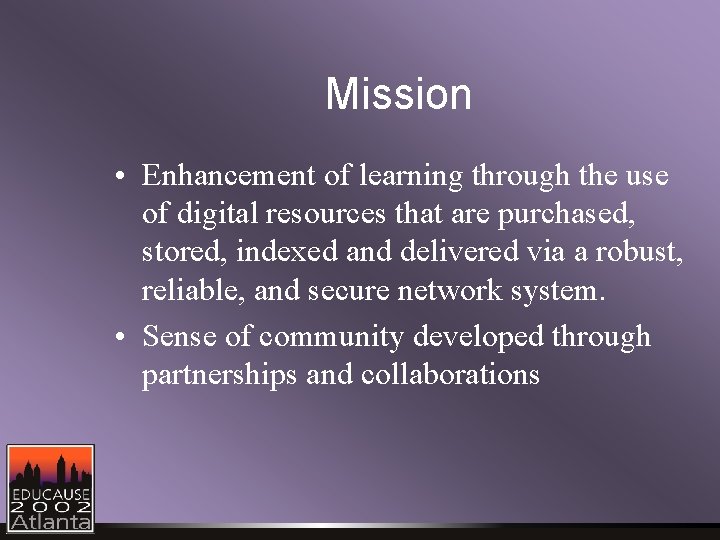 Mission

• Enhancement of learning through the use of digital resources that are purchased, stored, indexed and delivered via a robust, reliable, and secure network system.

• Sense of community developed through partnerships and collaborations

EDUCAUSE
2002
Atlanta